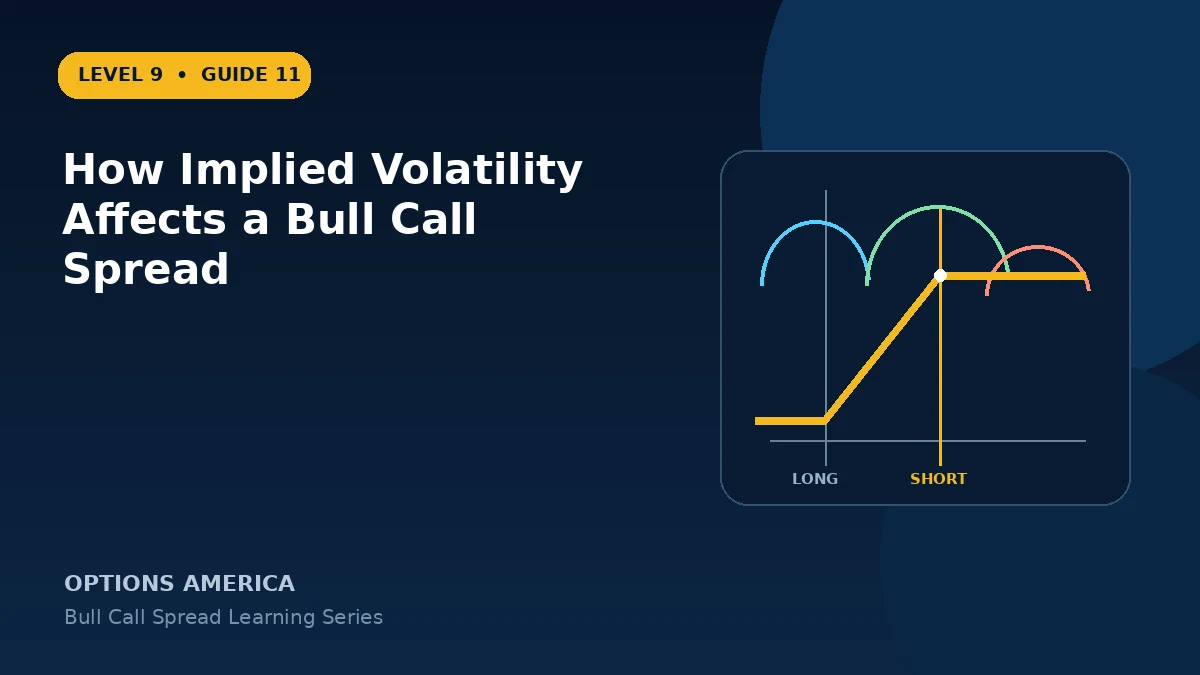 LEVEL 9 • GUIDE 11

How Implied Volatility Affects a Bull Call Spread

LONG
SHORT

OPTIONS AMERICA
Bull Call Spread Learning Series